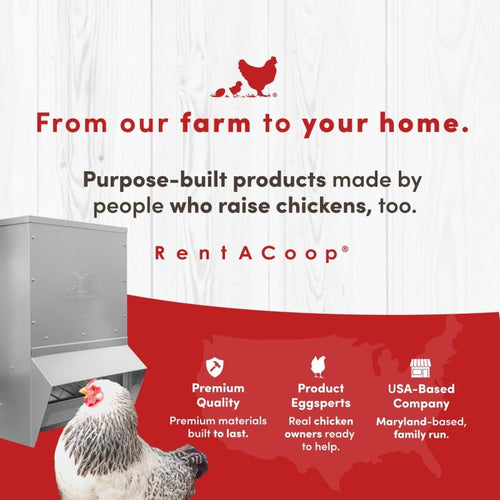 From our farm to your home.

Purpose-built products made by people who raise chickens, too.

RentACoop®

Premium Quality
Premium materials built to last.

Product Eggsperts
Real chicken owners ready to help.

USA-Based Company
Maryland-based, family run.